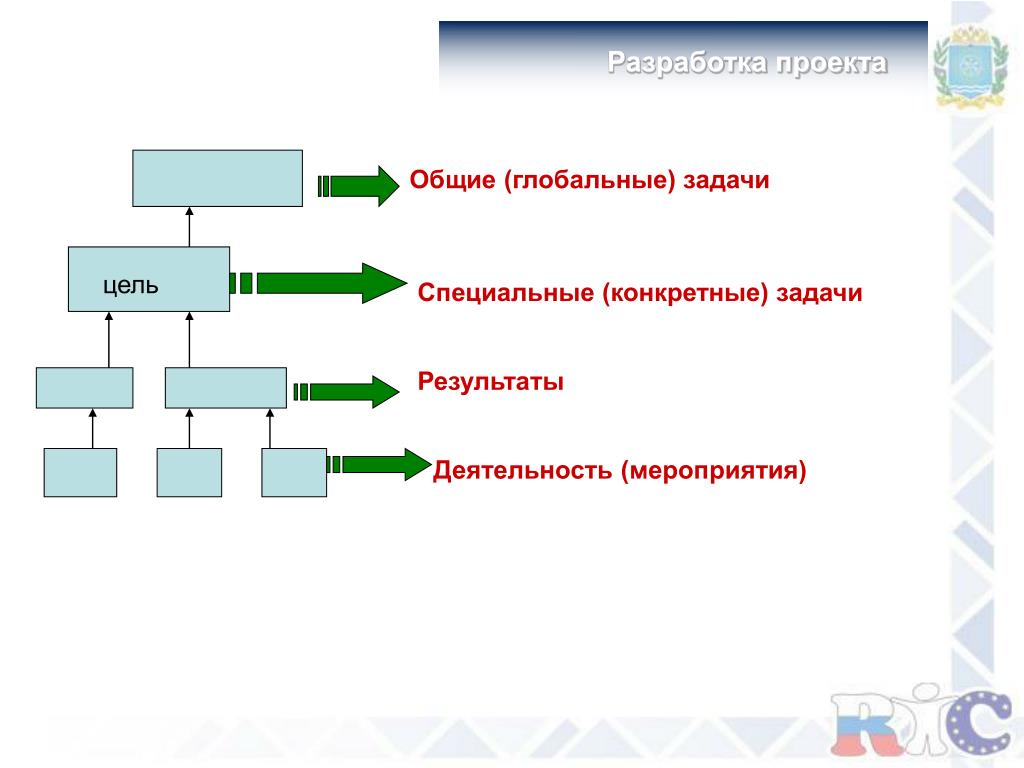 Разработка проекта

Общие (глобальные) задачи

цель

Специальные (конкретные) задачи

Результаты

Деятельность (мероприятия)

RIC